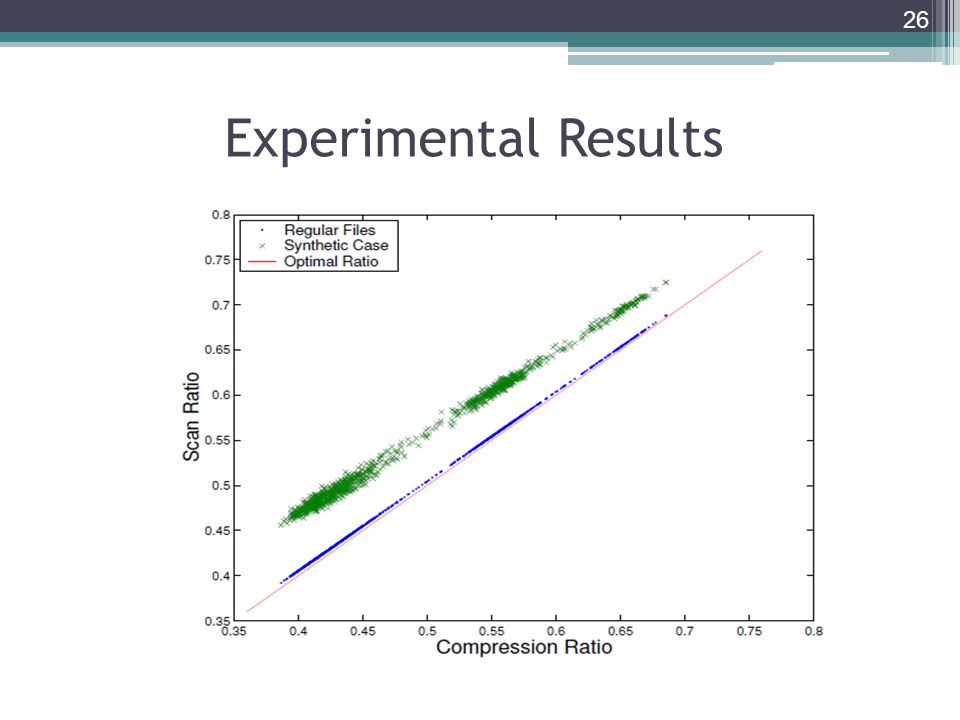 26

Experimental Results

Regular Files
Synthetic Case
Optimal Ratio

Scan Ratio

0.8
0.75
0.7
0.65
0.6
0.55
0.5
0.45
0.4
0.35

0.35 0.4 0.45 0.5 0.55 0.6 0.65 0.7 0.75 0.8

Compression Ratio